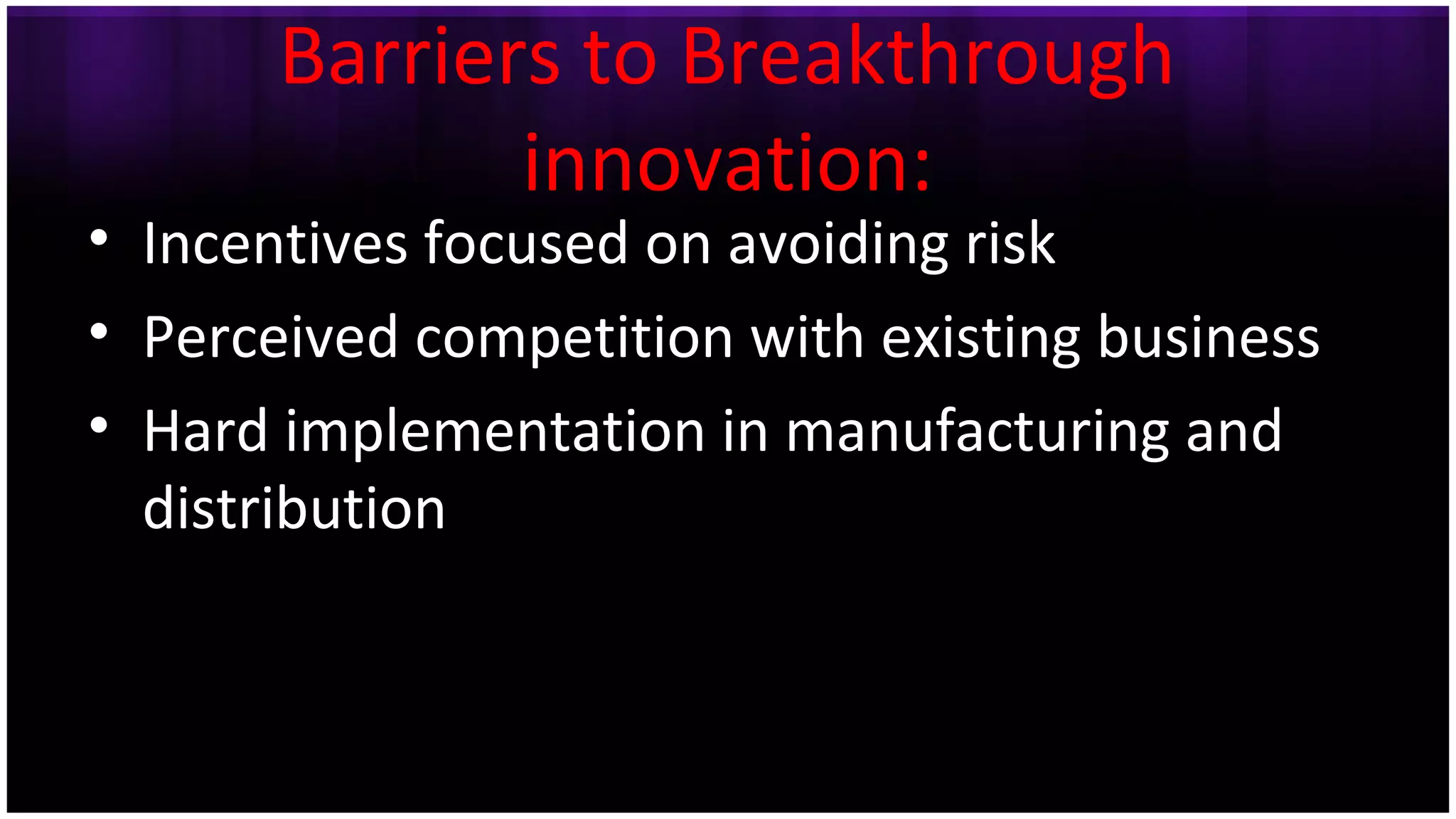 Barriers to Breakthrough innovation:

• Incentives focused on avoiding risk
• Perceived competition with existing business
• Hard implementation in manufacturing and distribution